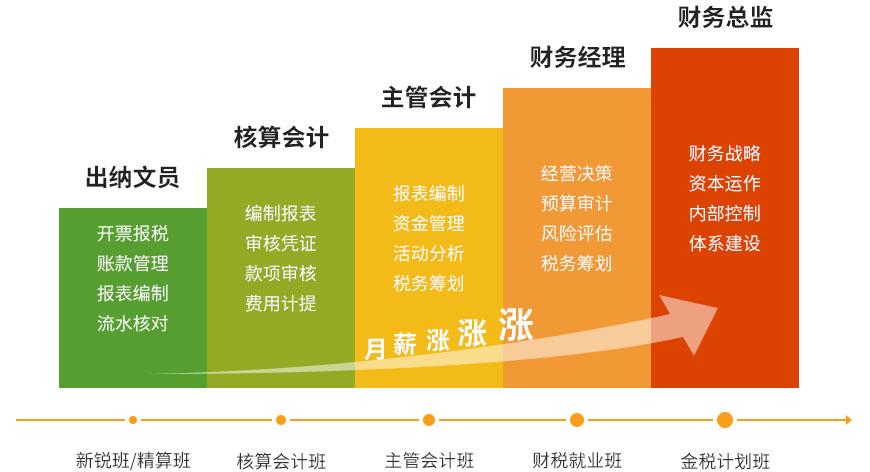 出纳文员

开票报税
账款管理
报表编制
流水核对

核算会计

编制报表
审核凭证
款项审核
费用计提

主管会计

报表编制
资金管理
活动分析
税务筹划

财务经理

经营决策
预算审计
风险评估
税务筹划

财务总监

财务战略
资本运作
内部控制
体系建设

月薪涨涨涨

新锐班/精算班
核算会计班
主管会计班
财税就业班
金税计划班